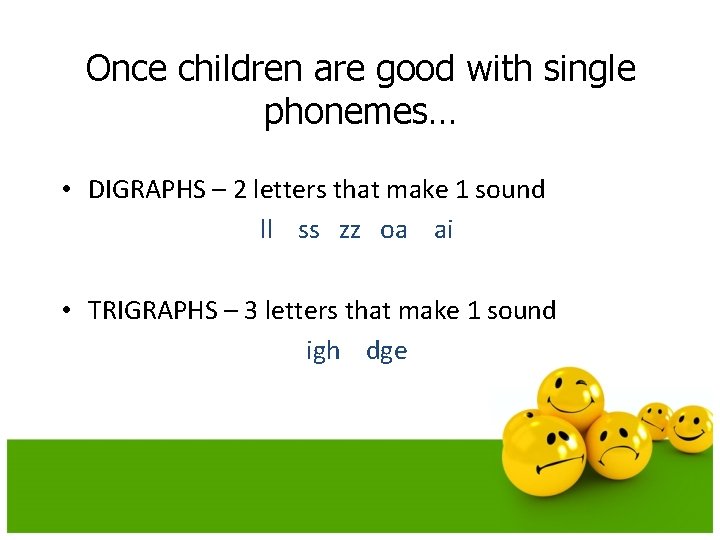 Once children are good with single phonemes…

• DIGRAPHS – 2 letters that make 1 sound

ll ss zz oa ai

• TRIGRAPHS – 3 letters that make 1 sound

igh dge